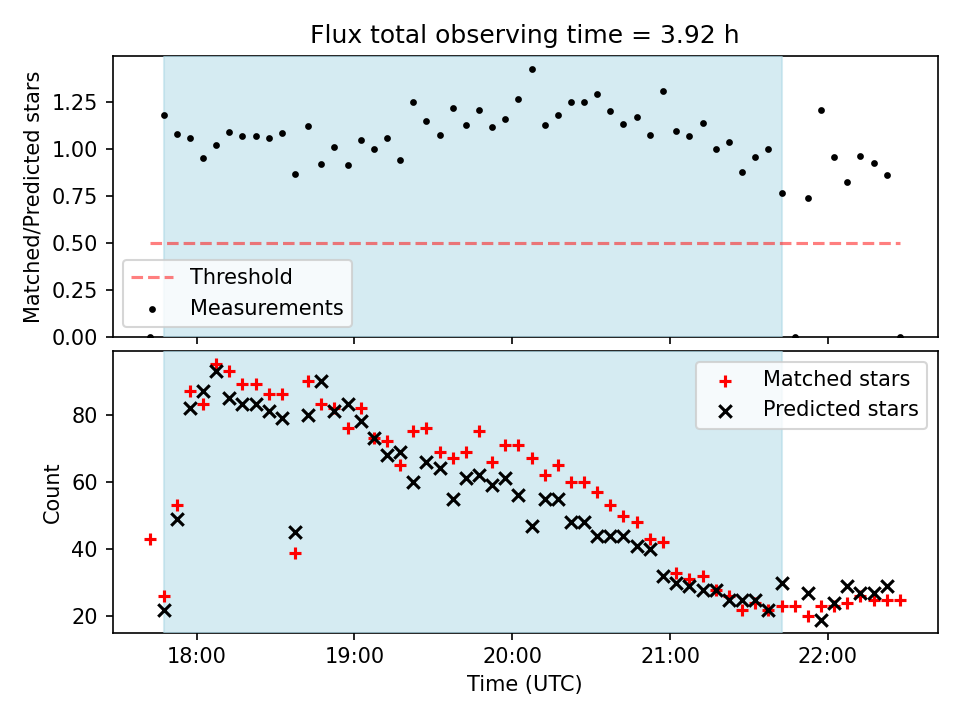 Flux total observing time = 3.92 h

Matched/Predicted stars

1.25
1.00
0.75
0.50
0.25
0.00

Threshold
Measurements

Count

80
60
40
20

Matched stars
Predicted stars

18:00
19:00
20:00
21:00
22:00

Time (UTC)